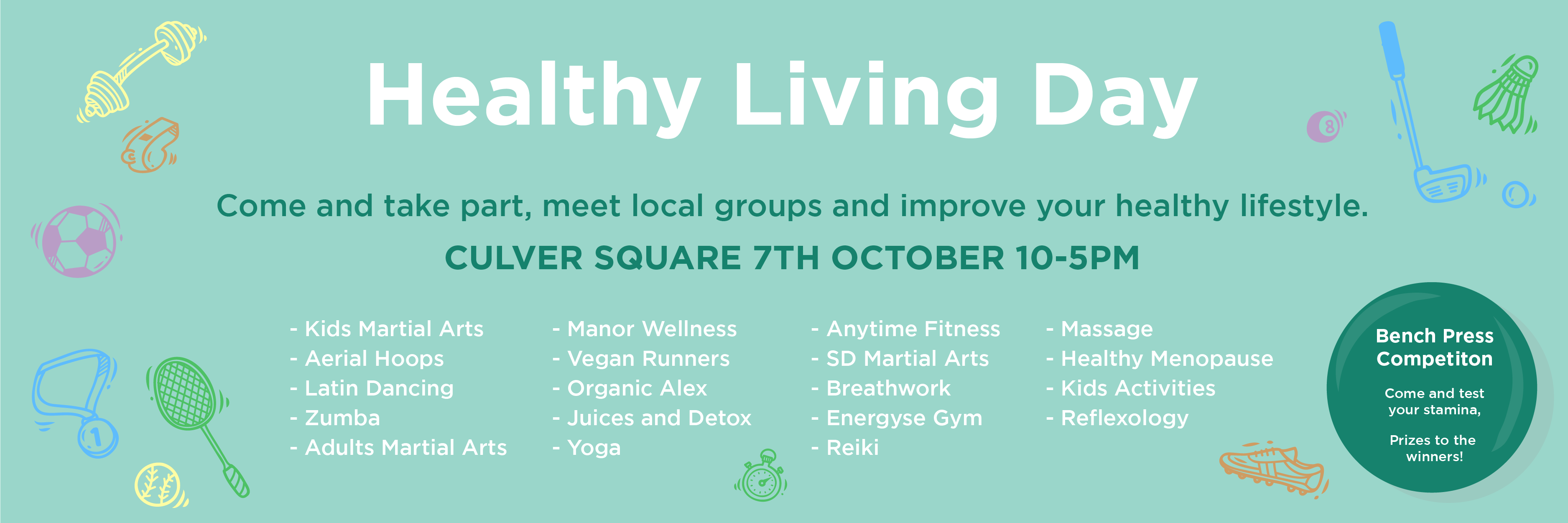 Healthy Living Day

Come and take part, meet local groups and improve your healthy lifestyle.

CULVER SQUARE 7TH OCTOBER 10-5PM

- Kids Martial Arts
- Aerial Hoops
- Latin Dancing
- Zumba
- Adults Martial Arts

- Manor Wellness
- Vegan Runners
- Organic Alex
- Juices and Detox
- Yoga

- Anytime Fitness
- SD Martial Arts
- Breathwork
- Energyse Gym
- Reiki

- Massage
- Healthy Menopause
- Kids Activities
- Reflexology

Bench Press Competiton

Come and test your stamina,

Prizes to the winners!

8

1